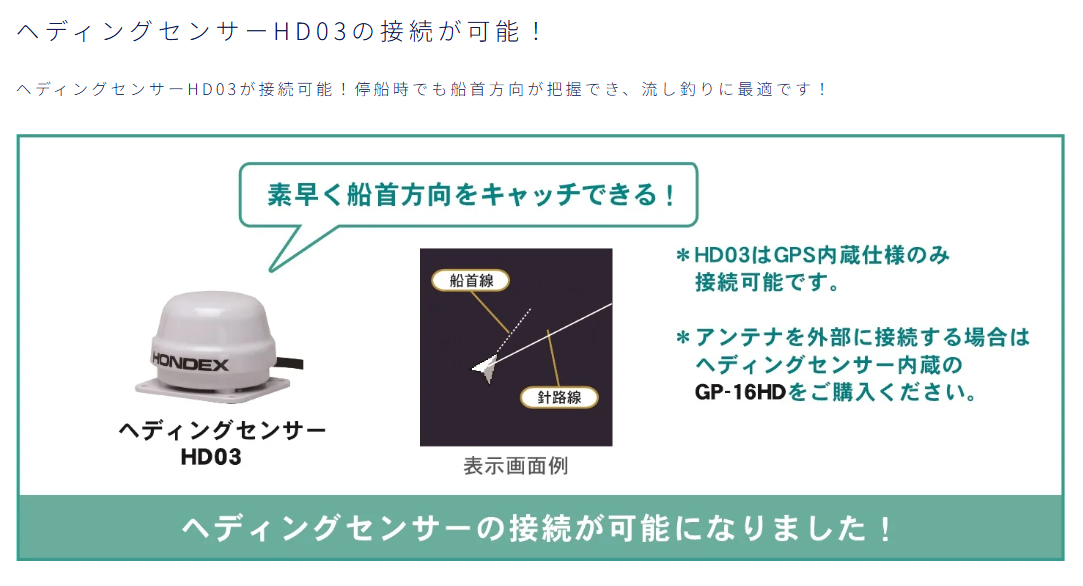 ヘディングセンサーHD03の接続が可能！

ヘディングセンサーHD03が接続可能！停船時でも船首方向が把握でき、流し釣りに最適です！

素早く船首方向をキャッチできる！

HONDEX

ヘディングセンサー
HD03

船首線

針路線

表示画面例

＊HD03はGPS内蔵仕様のみ接続可能です。

＊アンテナを外部に接続する場合はヘディングセンサー内蔵のGP-16HDをご購入ください。

ヘディングセンサーの接続が可能になりました！